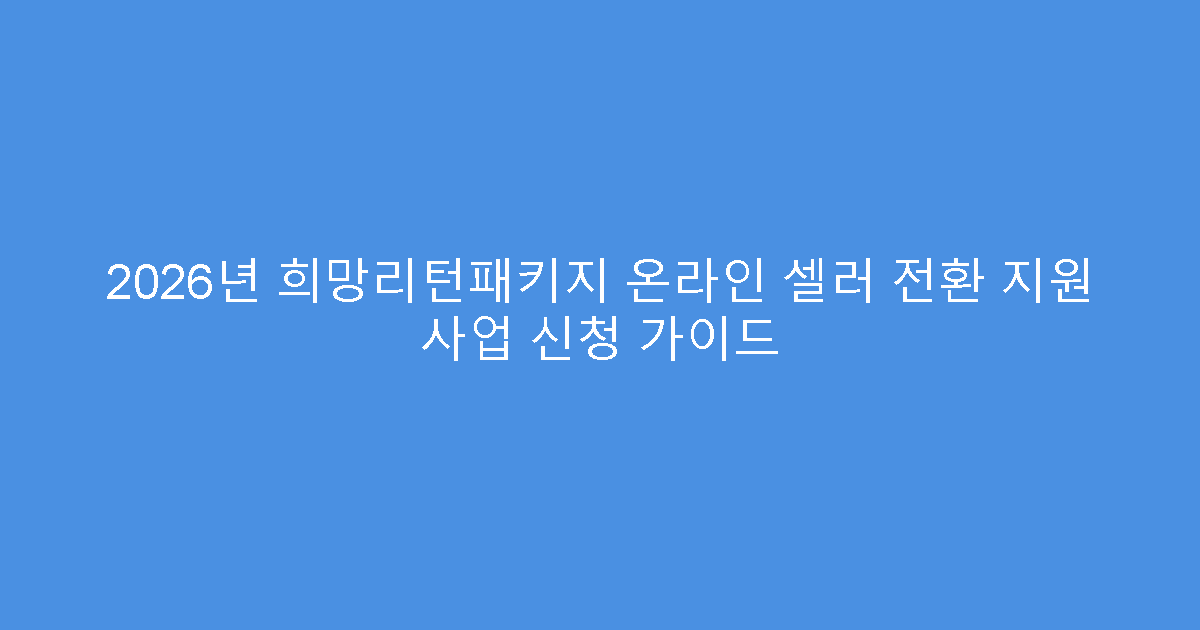 2026년 희망리턴패키지 온라인 셀러 전환 지원 사업 신청 가이드